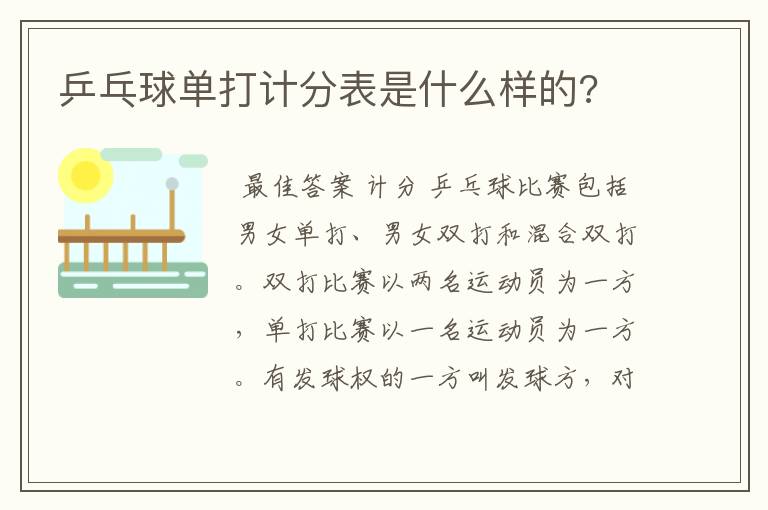 乒乓球单打计分表是什么样的?

最佳答案 计分 乒乓球比赛包括男女单打、男女双打和混合双打。双打比赛以两名运动员为一方，单打比赛以一名运动员为一方。有发球权的一方叫发球方，对